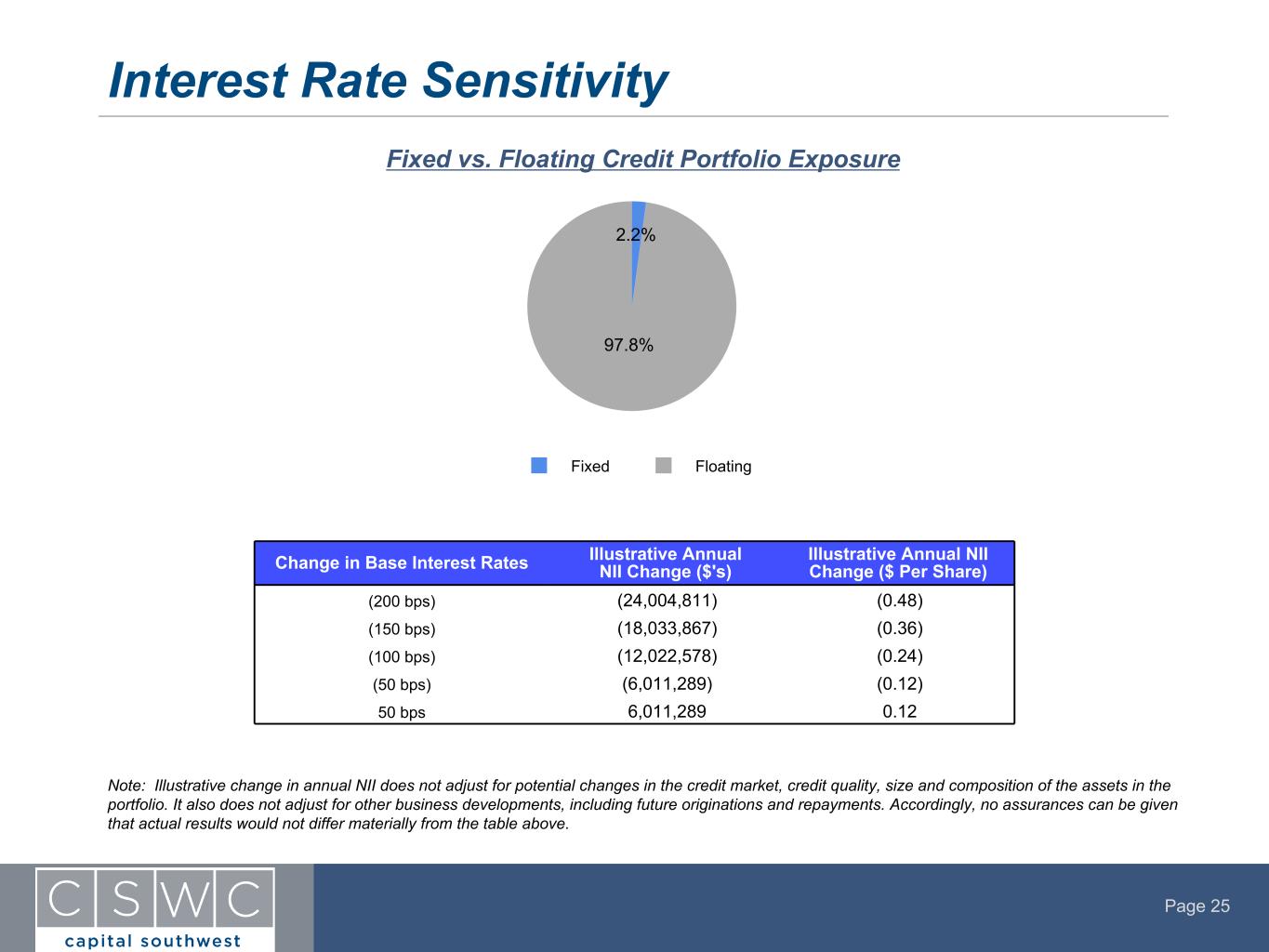 Interest Rate Sensitivity

Fixed vs. Floating Credit Portfolio Exposure

2.2%

97.8%

Fixed Floating

| Change in Base Interest Rates | Illustrative Annual NII Change ($'s) | Illustrative Annual NII Change ($ Per Share) |
|---|---|---|
| (200 bps) | (24,004,811) | (0.48) |
| (150 bps) | (18,033,867) | (0.36) |
| (100 bps) | (12,022,578) | (0.24) |
| (50 bps) | (6,011,289) | (0.12) |
| 50 bps | 6,011,289 | 0.12 |

Note: Illustrative change in annual NII does not adjust for potential changes in the credit market, credit quality, size and composition of the assets in the portfolio. It also does not adjust for other business developments, including future originations and repayments. Accordingly, no assurances can be given that actual results would not differ materially from the table above.

CSWC
capital southwest

Page 25